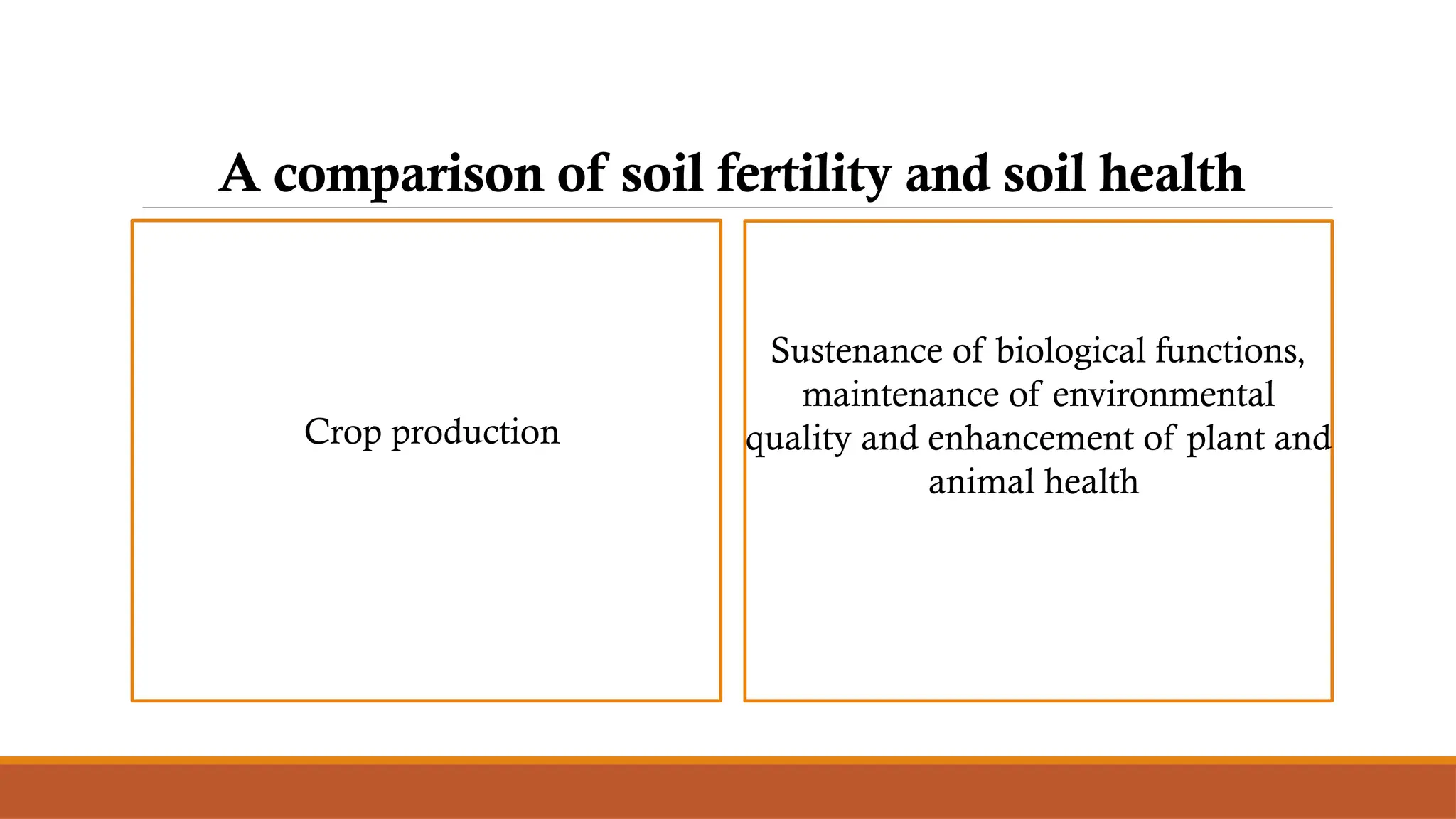 A comparison of soil fertility and soil health

Crop production

Sustenance of biological functions, maintenance of environmental quality and enhancement of plant and animal health